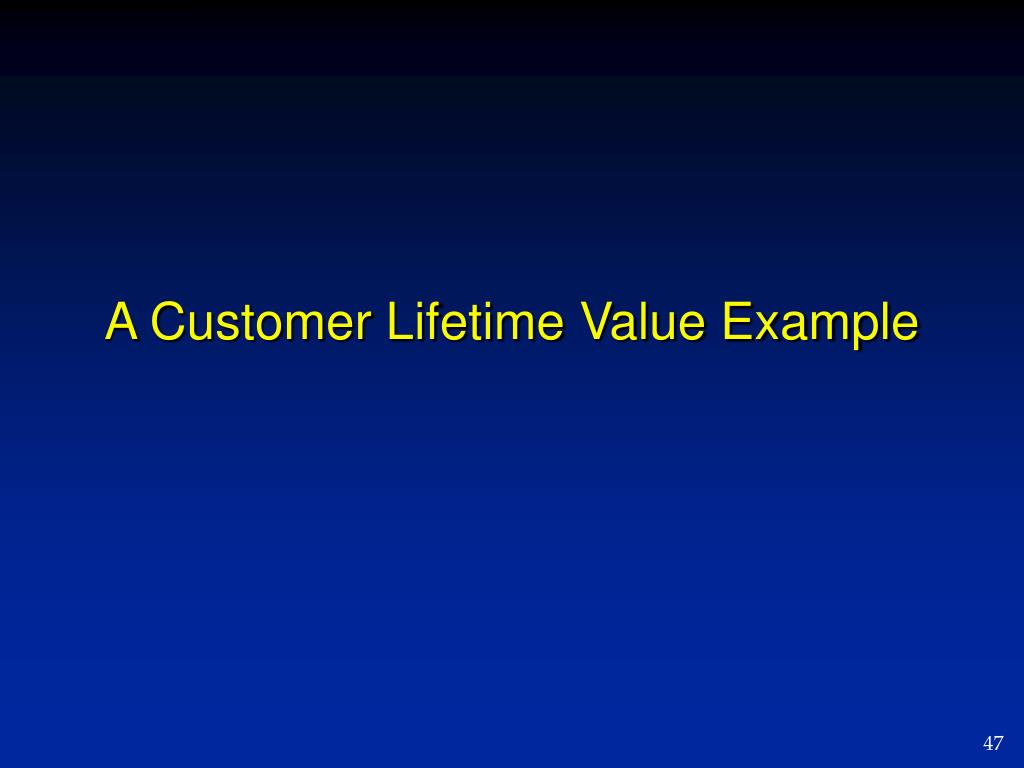 A Customer Lifetime Value Example

47